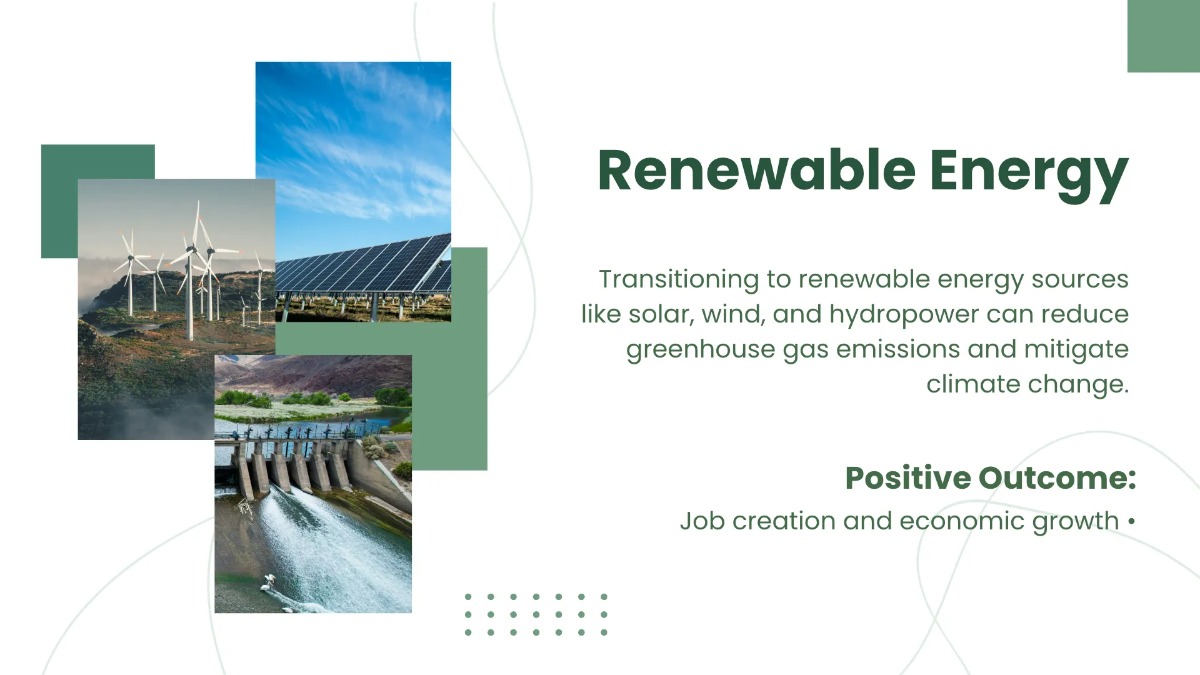 Renewable Energy

Transitioning to renewable energy sources like solar, wind, and hydropower can reduce greenhouse gas emissions and mitigate climate change.

Positive Outcome:

Job creation and economic growth •